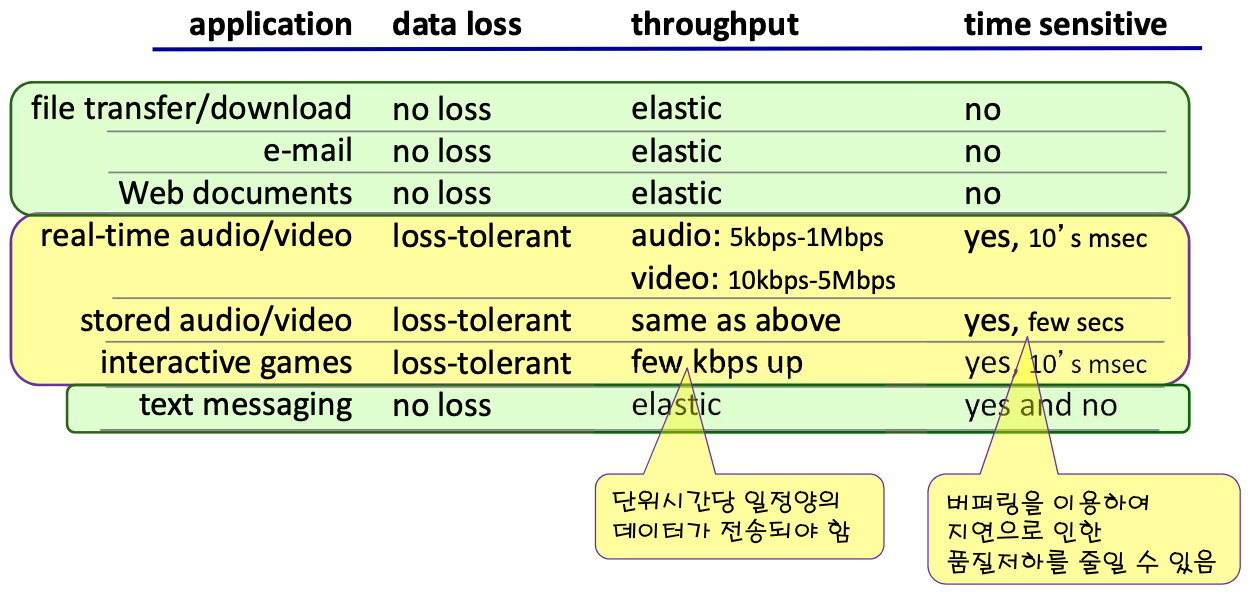 | application | data loss | throughput | time sensitive |
|---|---|---|---|
| file transfer/download | no loss | elastic | no |
| e-mail | no loss | elastic | no |
| Web documents | no loss | elastic | no |
| real-time audio/video | loss-tolerant | audio: 5kbps-1Mbps video: 10kbps-5Mbps | yes, 10's msec |
| stored audio/video | loss-tolerant | same as above | yes, few secs |
| interactive games | loss-tolerant | few kbps up | yes, 10's msec |
| text messaging | no loss | elastic | yes and no |

단위시간당 일정양의 데이터가 전송되야 함

버퍼링을 이용하여 지연으로 인한 품질저하를 줄일 수 있음